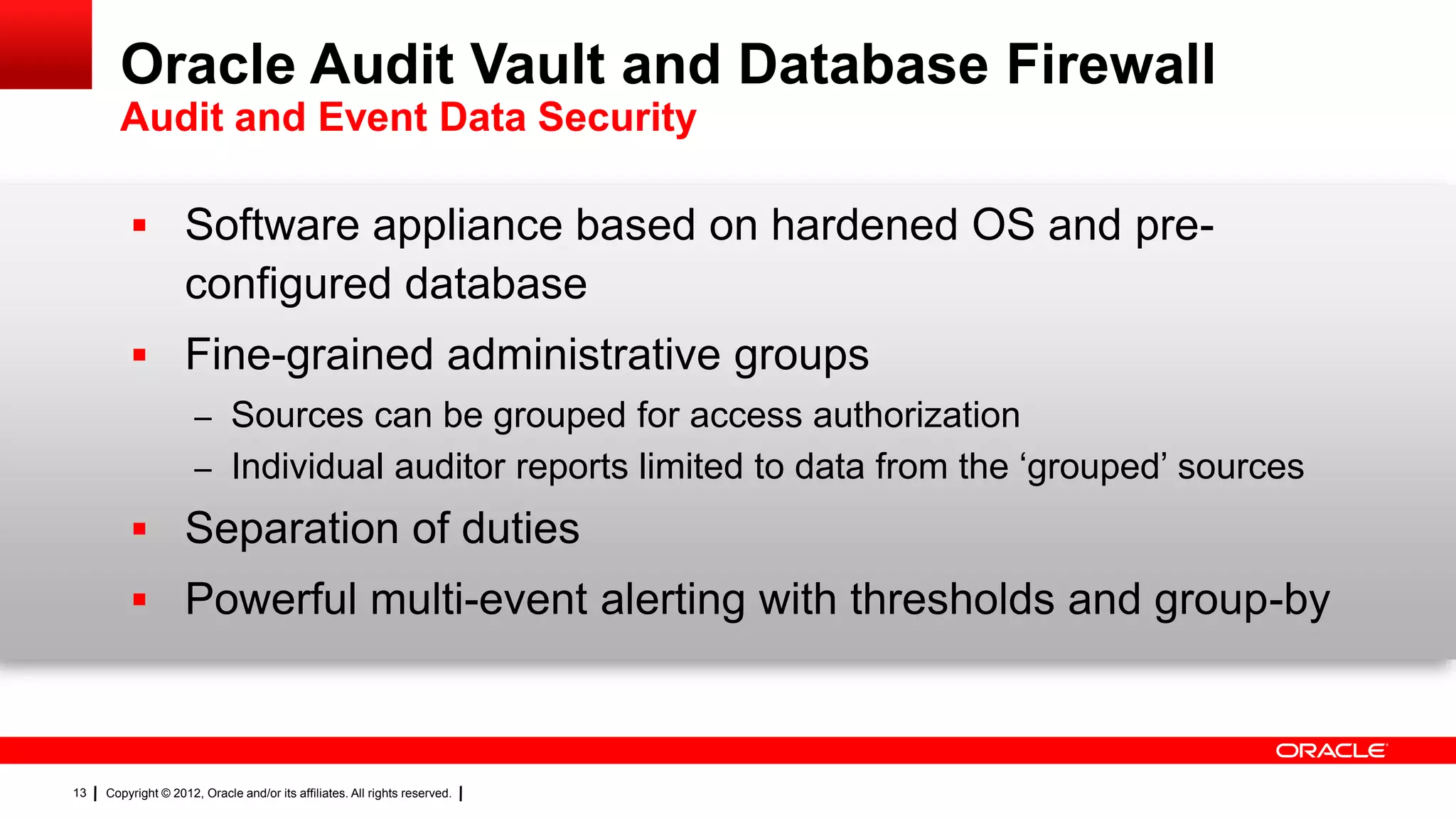 Oracle Audit Vault and Database Firewall
Audit and Event Data Security

▪ Software appliance based on hardened OS and pre-configured database

▪ Fine-grained administrative groups
– Sources can be grouped for access authorization
– Individual auditor reports limited to data from the ‘grouped’ sources

▪ Separation of duties

▪ Powerful multi-event alerting with thresholds and group-by

ORACLE

13 | Copyright © 2012, Oracle and/or its affiliates. All rights reserved. |